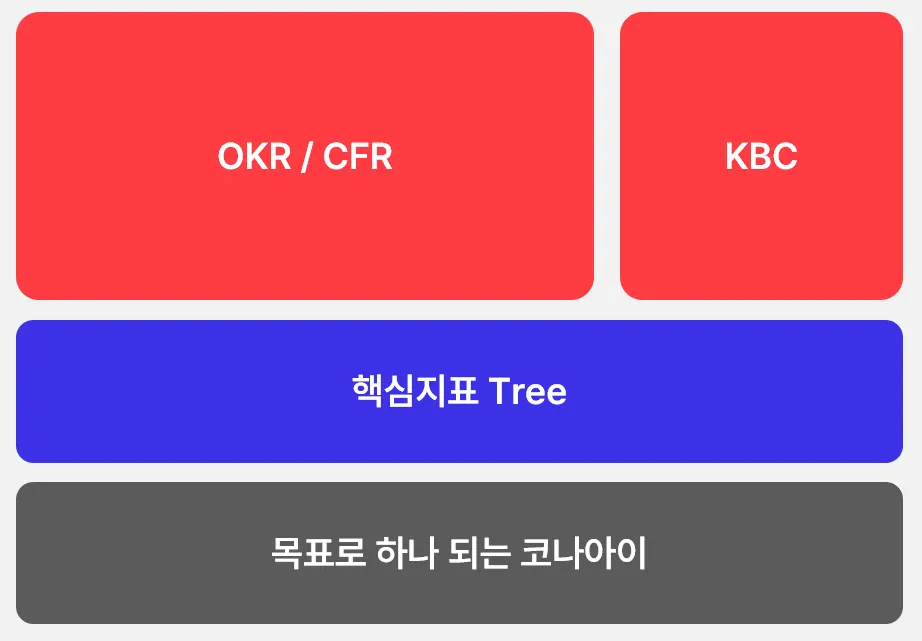 OKR / CFR

KBC

핵심지표 Tree

목표로 하나 되는 코나아이